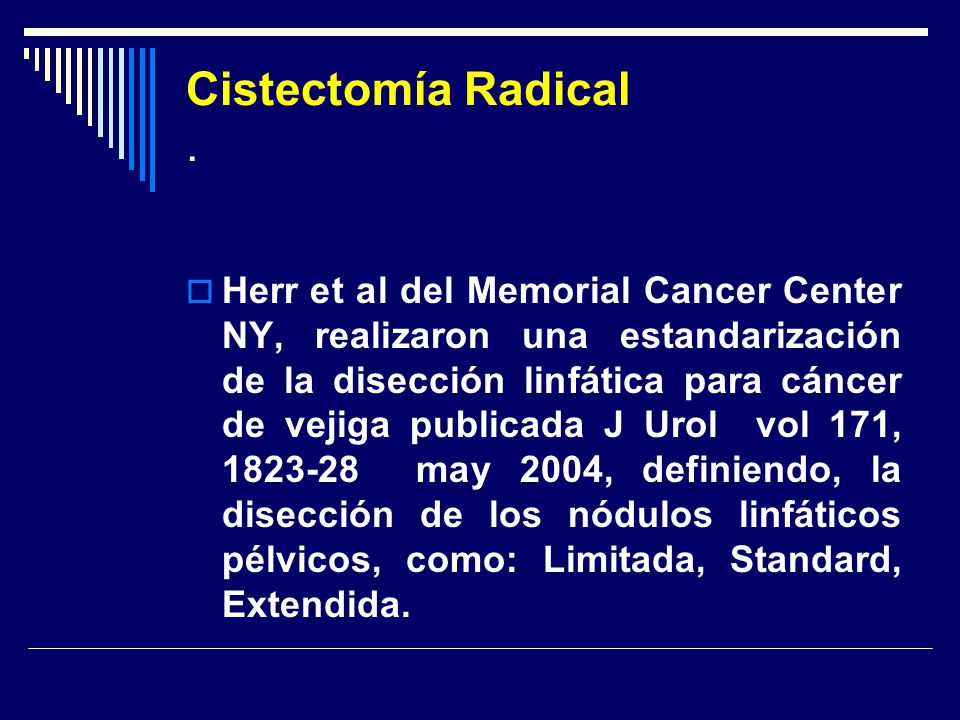 Cistectomía Radical

.

Herr et al del Memorial Cancer Center NY, realizaron una estandarización de la disección linfática para cáncer de vejiga publicada J Urol vol 171, 1823-28 may 2004, definiendo, la disección de los nódulos linfáticos pélvicos, como: Limitada, Standard, Extendida.